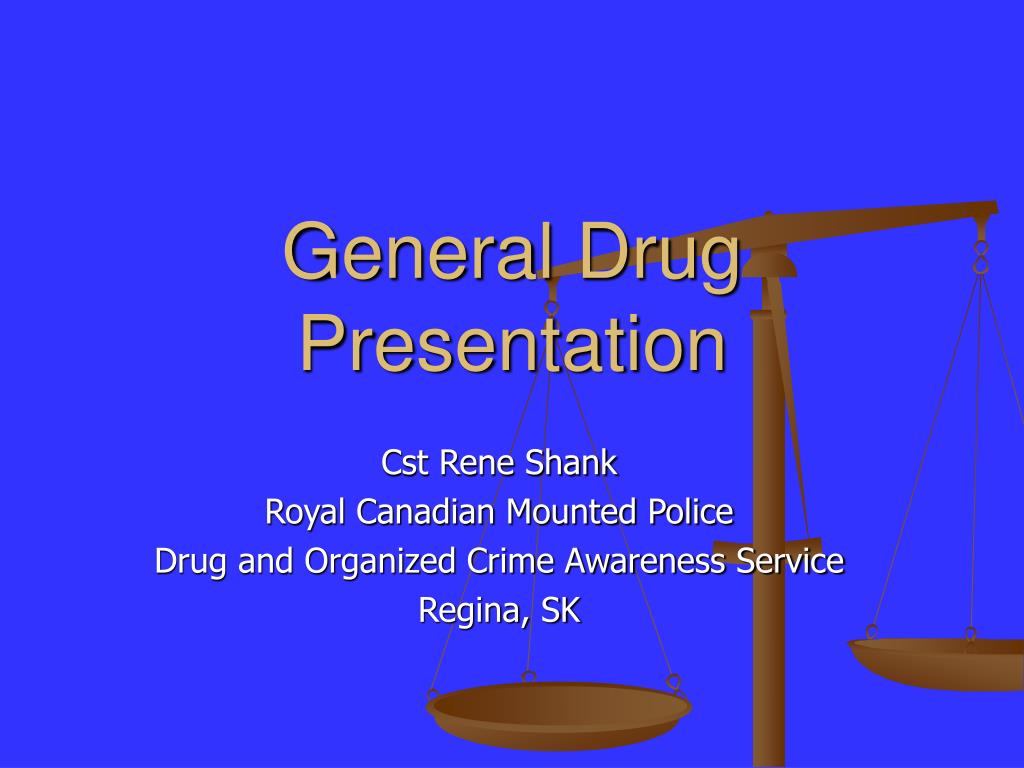 General Drug Presentation

Cst Rene Shank
Royal Canadian Mounted Police
Drug and Organized Crime Awareness Service
Regina, SK